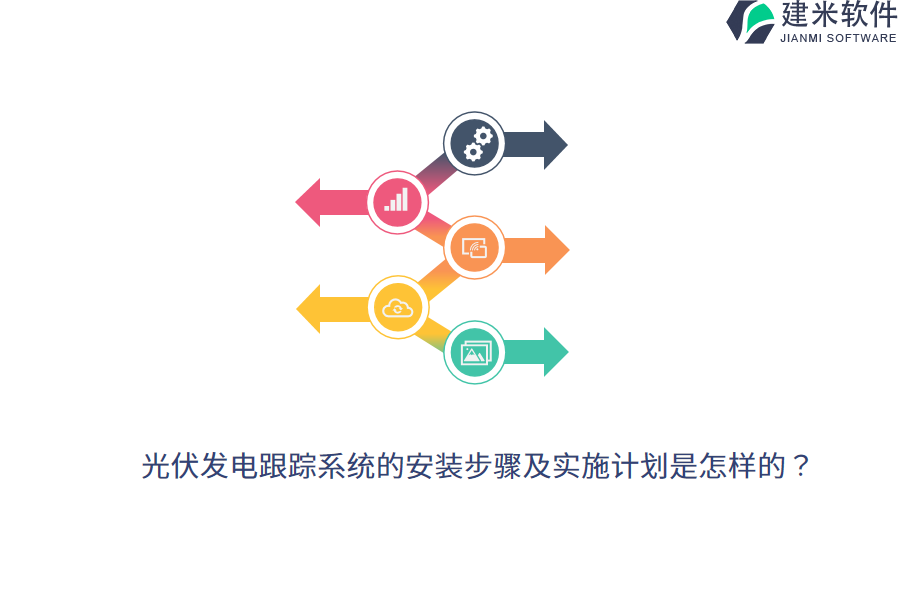 建米软件
JIANMI SOFTWARE

光伏发电跟踪系统的安装步骤及实施计划是怎样的？